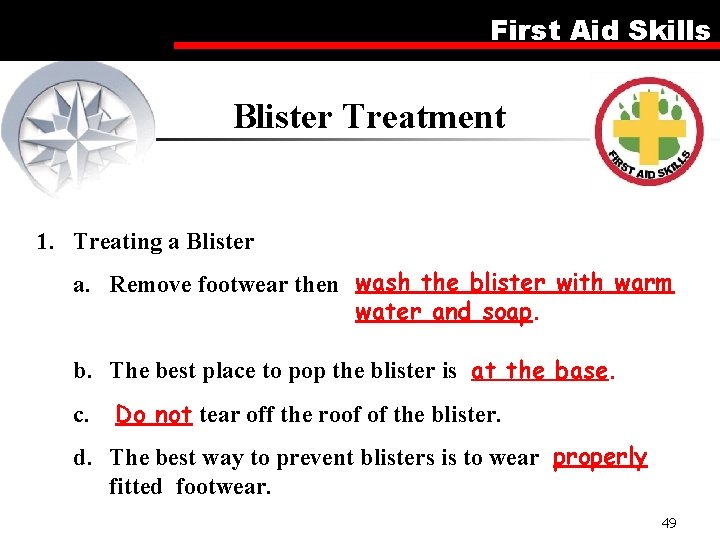 First Aid Skills

Blister Treatment

FIRST AID SKILLS

1. Treating a Blister

a. Remove footwear then wash the blister with warm water and soap.

b. The best place to pop the blister is at the base.

c. Do not tear off the roof of the blister.

d. The best way to prevent blisters is to wear properly fitted footwear.

49